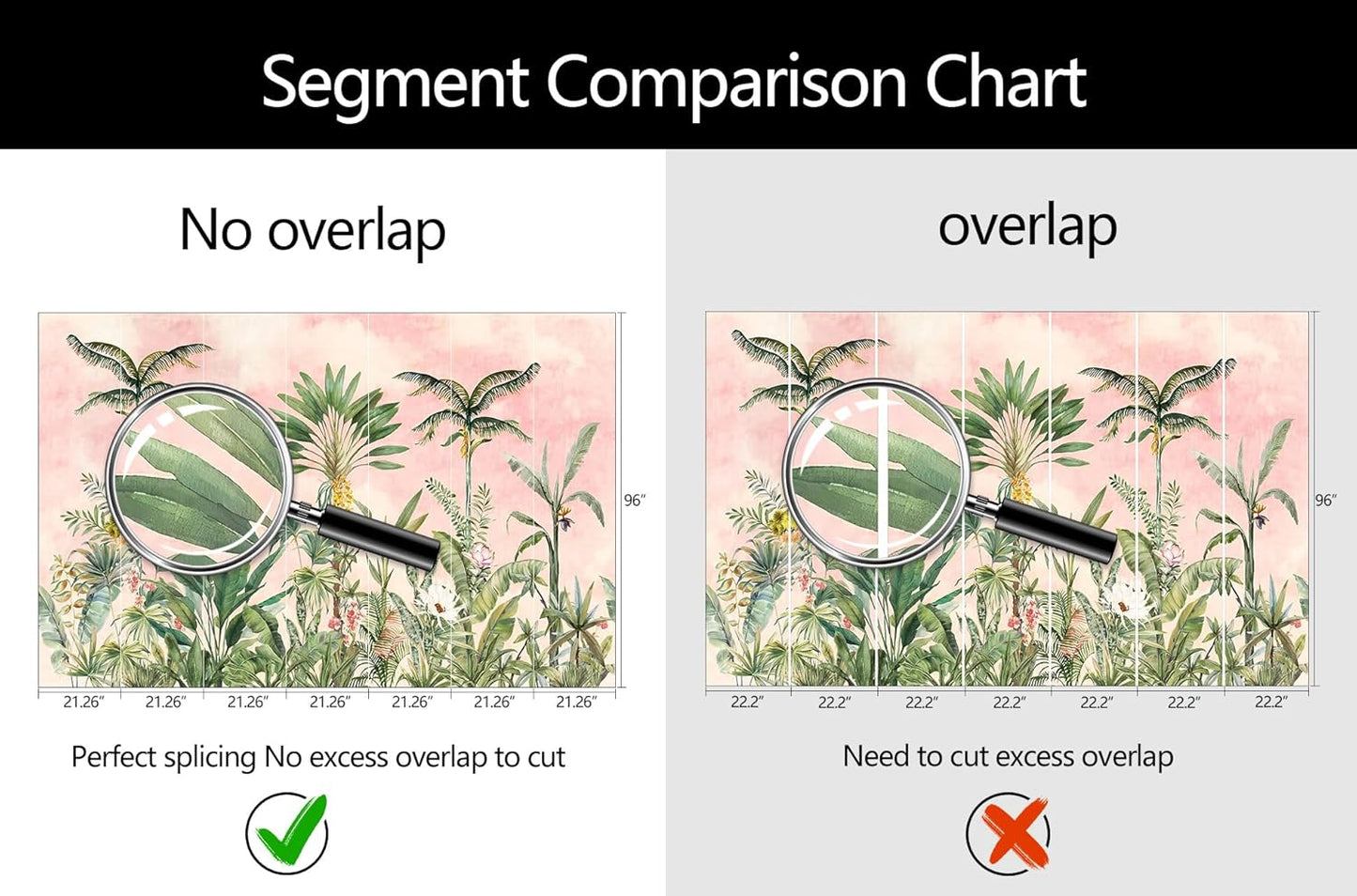 Segment Comparison Chart

No overlap

96″

21.26″ 21.26″ 21.26″ 21.26″ 21.26″ 21.26″ 21.26″

Perfect splicing No excess overlap to cut

overlap

96″

22.2″ 22.2″ 22.2″ 22.2″ 22.2″ 22.2″ 22.2″

Need to cut excess overlap